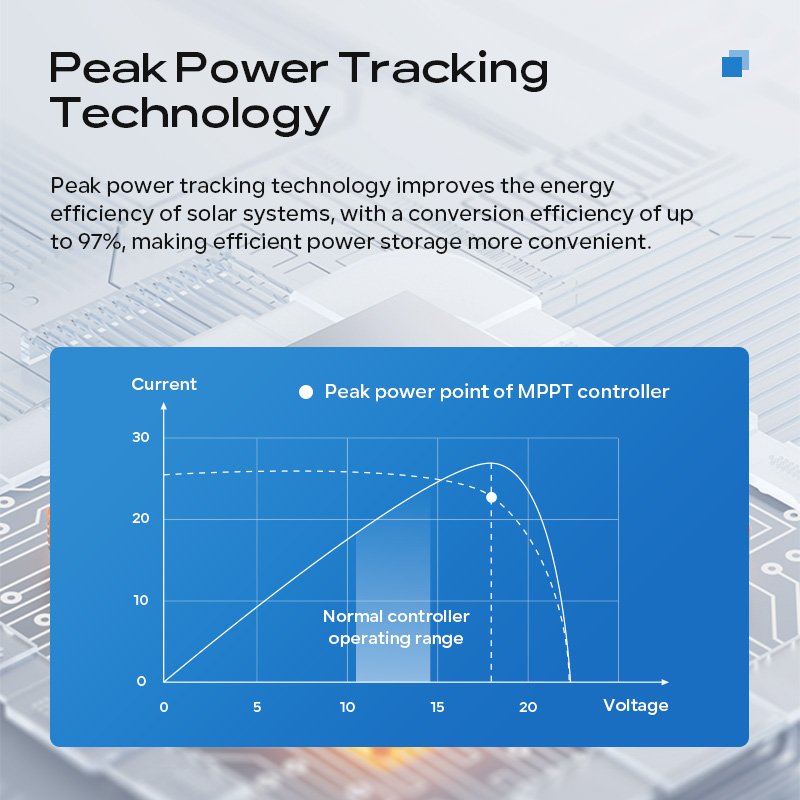 Peak Power Tracking Technology

Peak power tracking technology improves the energy efficiency of solar systems, with a conversion efficiency of up to 97%, making efficient power storage more convenient.

Current

Peak power point of MPPT controller

30
20
10
0

Normal controller operating range

0
5
10
15
20
Voltage